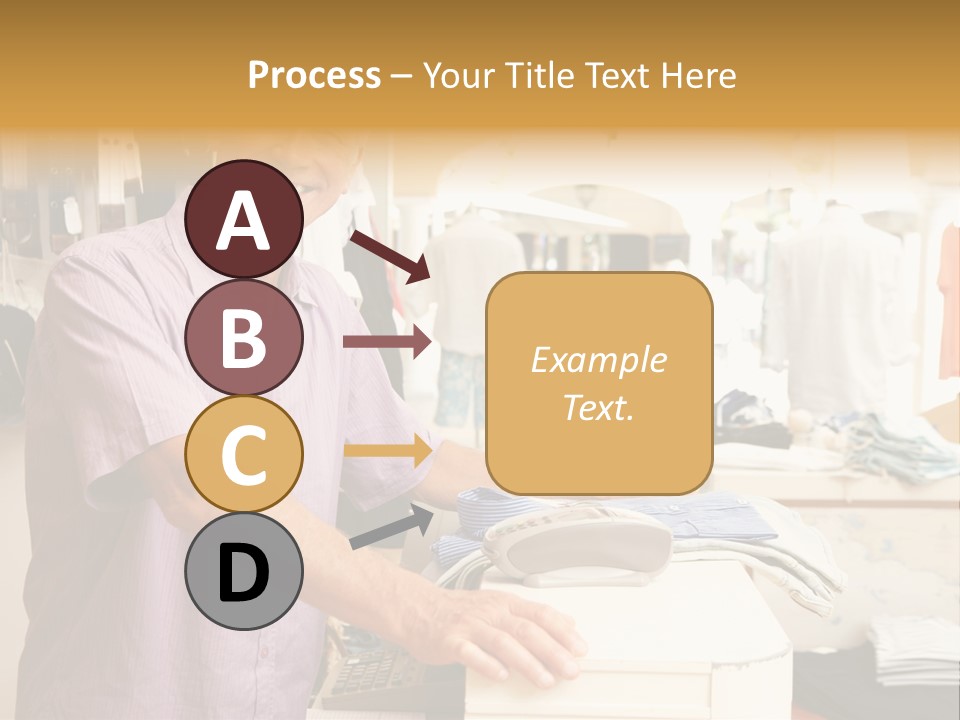 Process – Your Title Text Here

A

B

C

D

Example Text.